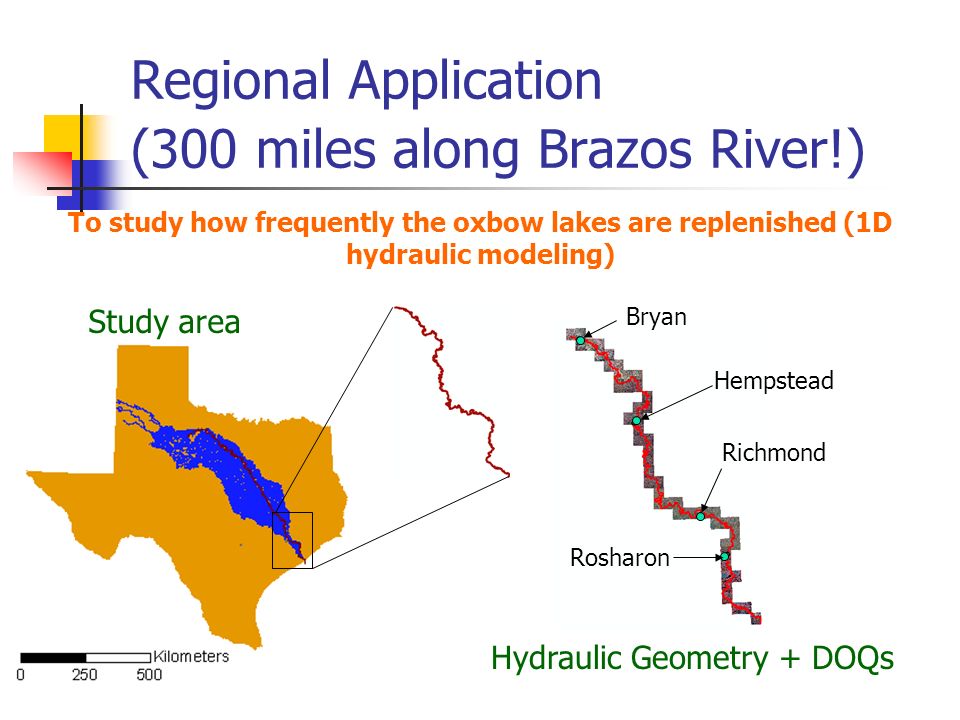 Regional Application
(300 miles along Brazos River!)

To study how frequently the oxbow lakes are replenished (1D hydraulic modeling)

Study area

Kilometers
0 250 500

Bryan

Hempstead

Richmond

Rosharon

Hydraulic Geometry + DOQs